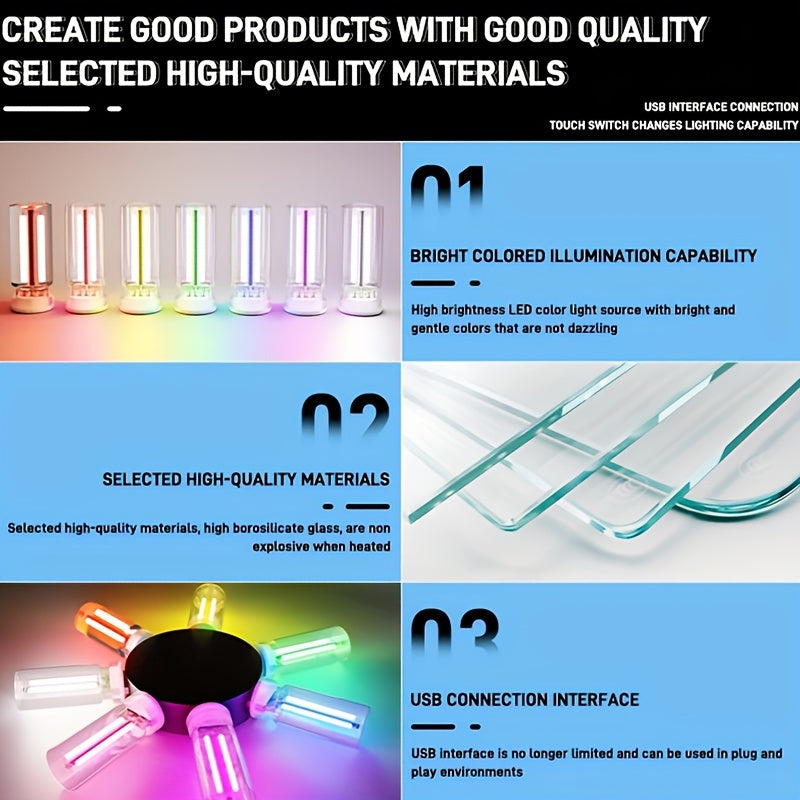 CREATE GOOD PRODUCTS WITH GOOD QUALITY
SELECTED HIGH-QUALITY MATERIALS

USB INTERFACE CONNECTION
TOUCH SWITCH CHANGES LIGHTING CAPABILITY

01

BRIGHT COLORED ILLUMINATION CAPABILITY

High brightness LED color light source with bright and gentle colors that are not dazzling

02

SELECTED HIGH-QUALITY MATERIALS

Selected high-quality materials, high borosilicate glass, are non explosive when heated

03

USB CONNECTION INTERFACE

USB interface is no longer limited and can be used in plug and play environments